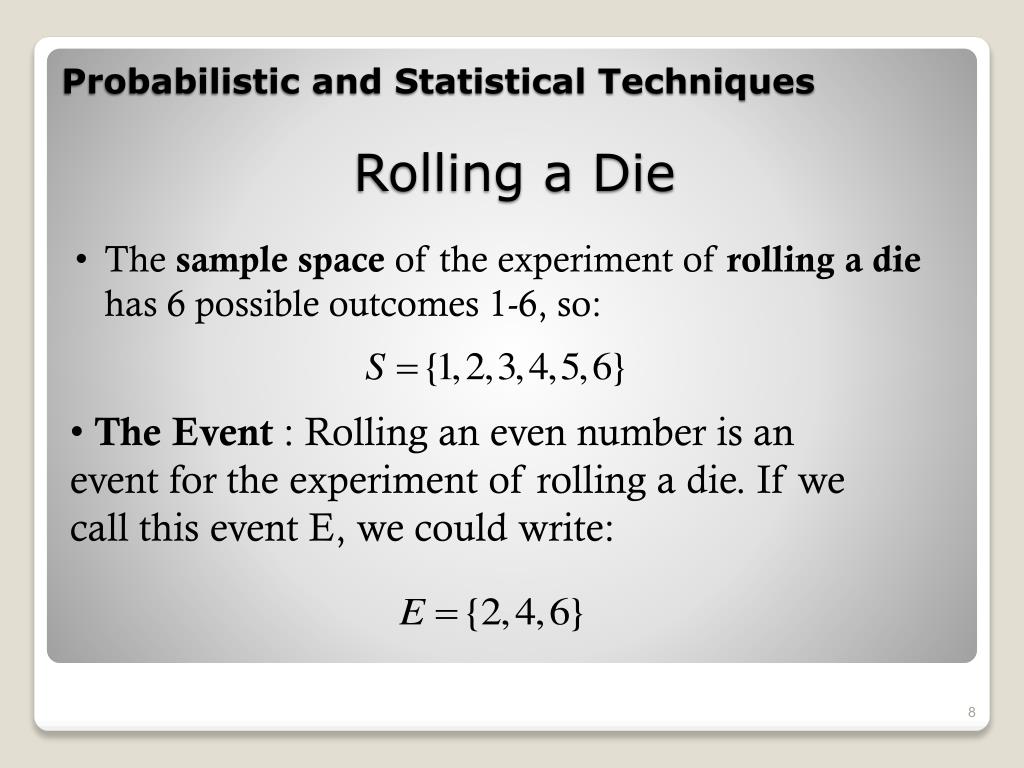 Probabilistic and Statistical Techniques

Rolling a Die

• The sample space of the experiment of rolling a die has 6 possible outcomes 1-6, so:

$S = \{1, 2, 3, 4, 5, 6\}$

• The Event : Rolling an even number is an event for the experiment of rolling a die. If we call this event E, we could write:

$E = \{2, 4, 6\}$

8